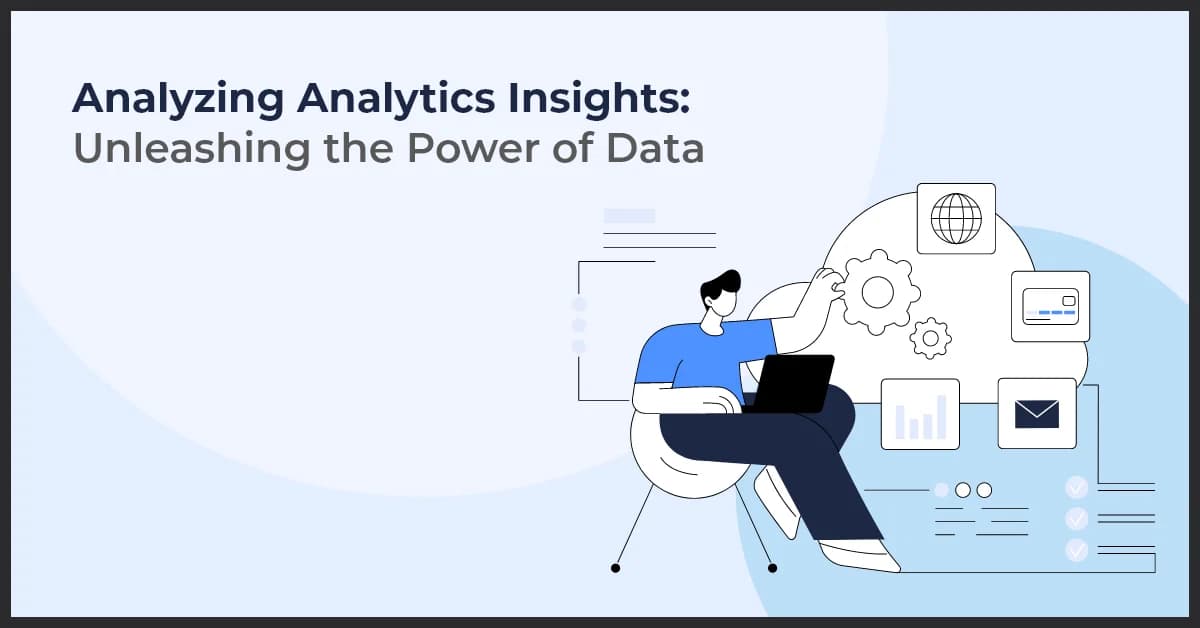 Analyzing Analytics Insights:
Unleashing the Power of Data